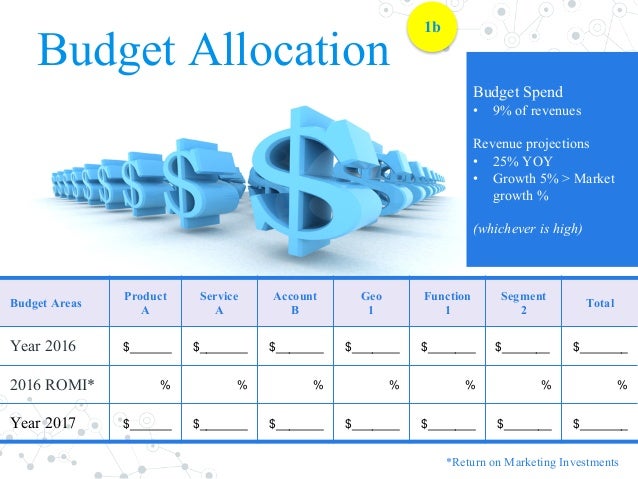 Budget Allocation

1b

Budget Spend
• 9% of revenues

Revenue projections
• 25% YOY
• Growth 5% > Market growth %

(whichever is high)

| Budget Areas | Product A | Service A | Account B | Geo 1 | Function 1 | Segment 2 | Total |
|---|---|---|---|---|---|---|---|
| Year 2016 | \$______ | \$______ | \$______ | \$______ | \$______ | \$______ | \$______ |
| 2016 ROMI* | % | % | % | % | % | % | % |
| Year 2017 | \$______ | \$______ | \$______ | \$______ | \$______ | \$______ | \$______ |

*Return on Marketing Investments